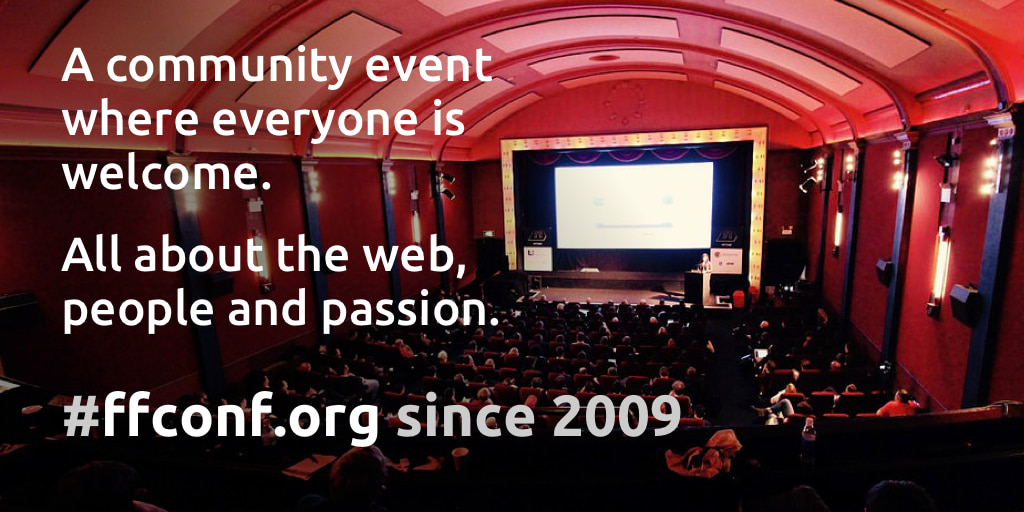 A community event where everyone is welcome.

All about the web, people and passion.

#ffconf.org since 2009